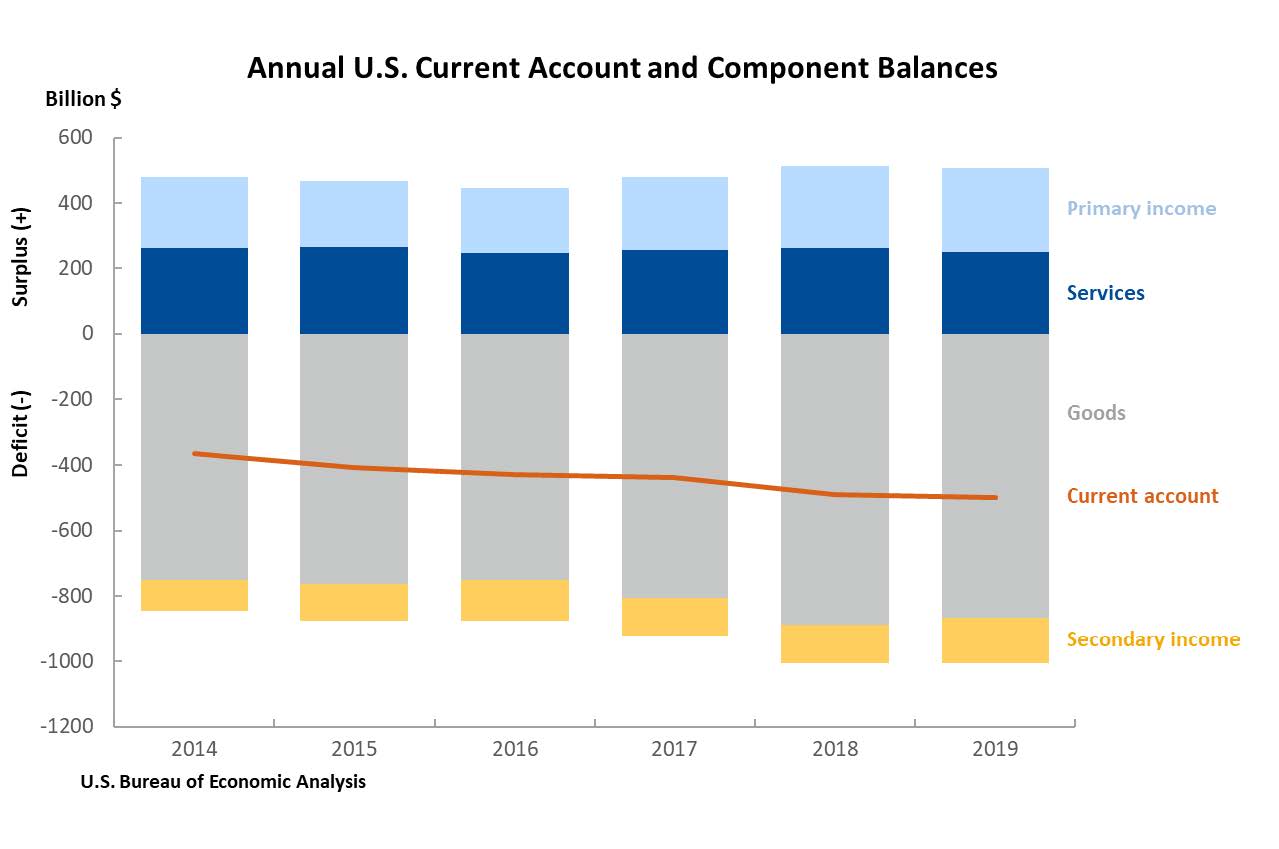 Annual U.S. Current Account and Component Balances

Billion $

Surplus (+)

Deficit (-)

600
400
200
0
-200
-400
-600
-800
-1000
-1200

Primary income
Services
Goods
Current account
Secondary income

2014 2015 2016 2017 2018 2019

U.S. Bureau of Economic Analysis